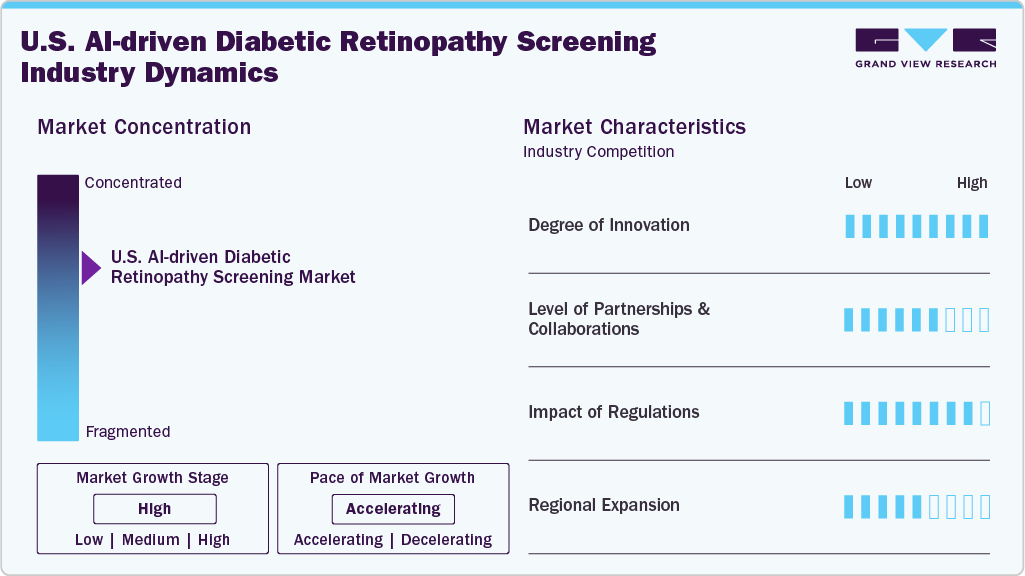 U.S. AI-driven Diabetic Retinopathy Screening Industry Dynamics

GRAND VIEW RESEARCH

Market Concentration

Concentrated

U.S. AI-driven Diabetic Retinopathy Screening Market

Fragmented

Market Growth Stage

High

Low | Medium | High

Pace of Market Growth

Accelerating

Accelerating | Decelerating

Market Characteristics

Industry Competition

Low High

Degree of Innovation

Level of Partnerships & Collaborations

Impact of Regulations

Regional Expansion